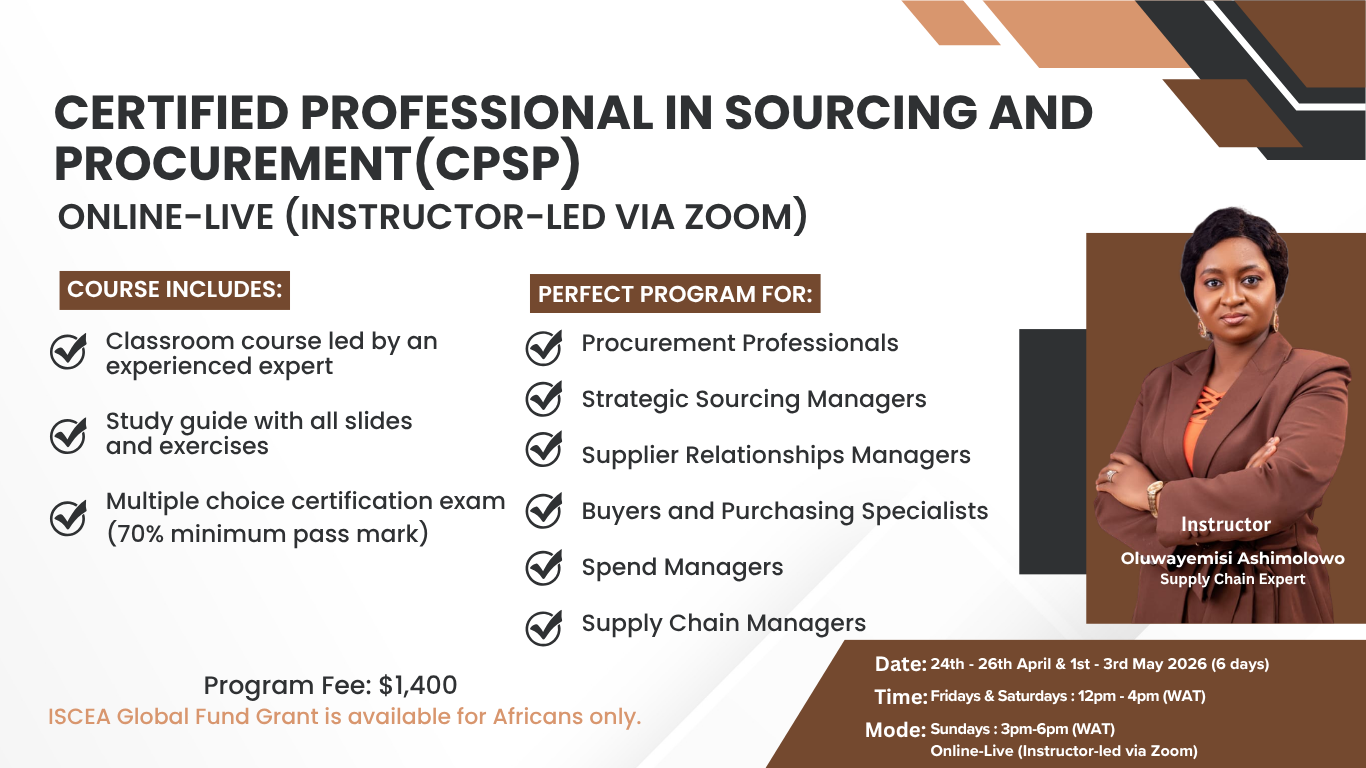 CERTIFIED PROFESSIONAL IN SOURCING AND PROCUREMENT(CPSP)
ONLINE-LIVE (INSTRUCTOR-LED VIA ZOOM)

COURSE INCLUDES:

Classroom course led by an experienced expert

Study guide with all slides and exercises

Multiple choice certification exam (70% minimum pass mark)

PERFECT PROGRAM FOR:

Procurement Professionals

Strategic Sourcing Managers

Supplier Relationships Managers

Buyers and Purchasing Specialists

Spend Managers

Supply Chain Managers

Instructor
Oluwayemisi Ashimolowo
Supply Chain Expert

Program Fee: $1,400
ISCEA Global Fund Grant is available for Africans only.

Date: 24th - 26th April & 1st - 3rd May 2026 (6 days)
Time: Fridays & Saturdays : 12pm - 4pm (WAT)
Mode: Sundays : 3pm-6pm (WAT)
Online-Live (Instructor-led via Zoom)